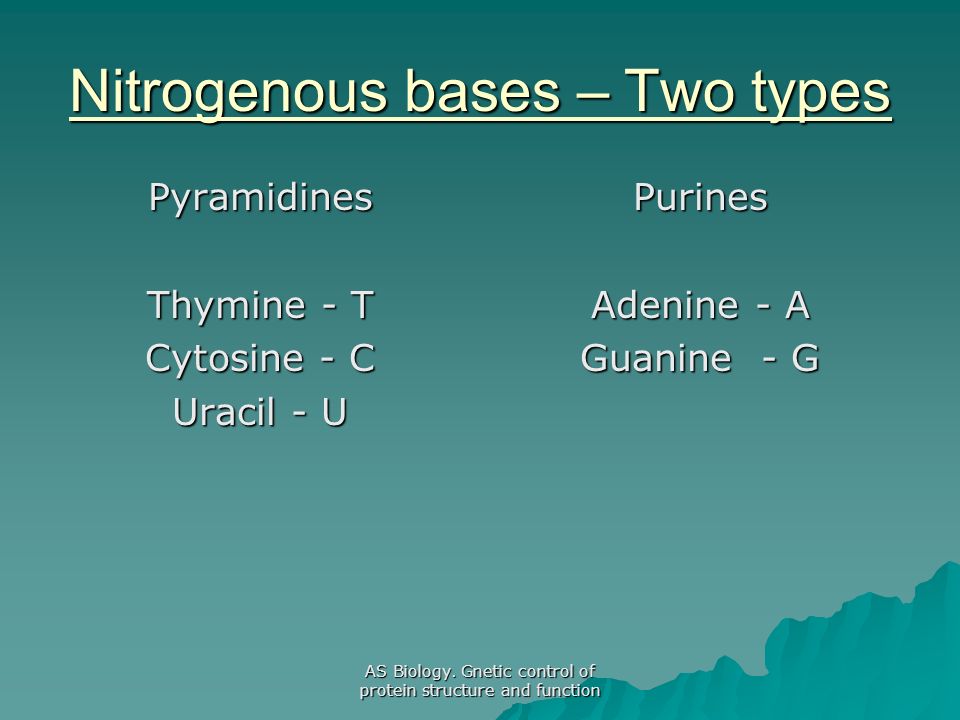 Nitrogenous bases – Two types

Pyramidines

Thymine - T
Cytosine - C
Uracil - U

Purines

Adenine - A
Guanine - G

AS Biology. Gnetic control of protein structure and function